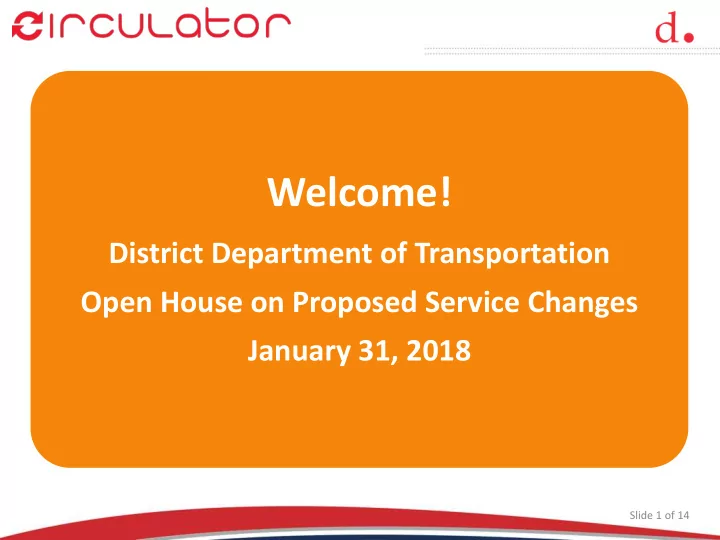 circulator

d.

Welcome!

District Department of Transportation

Open House on Proposed Service Changes

January 31, 2018

Slide 1 of 14